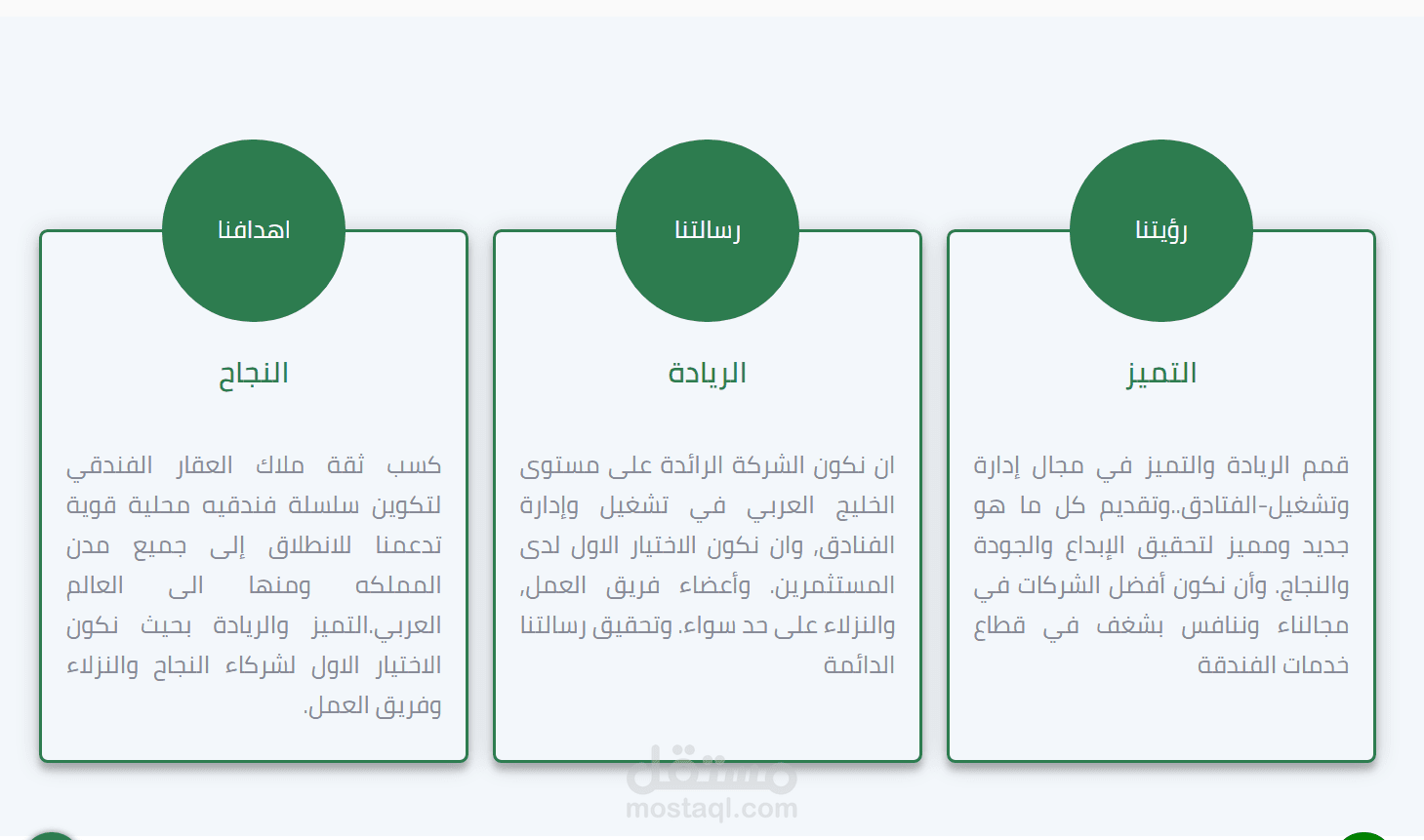 رؤيتنا

التميز

قمم الريادة والتميز في مجال إدارة وتشغيل-الفنادق..وتقديم كل ما هو جديد ومميز لتحقيق الإبداع والجودة والنجاح. وأن نكون أفضل الشركات في مجالناء وننافس بشغف في قطاع خدمات الفندقة

رسالتنا

الريادة

ان نكون الشركة الرائدة على مستوى الخليج العربي في تشغيل وإدارة الفنادق, وان نكون الاختيار الاول لدى المستثمرين. وأعضاء فريق العمل, والنزلاء على حد سواء. وتحقيق رسالتنا الدائمة

اهدافنا

النجاح

كسب ثقة ملاك العقار الفندقي لتكوين سلسلة فندقيه محلية قوية تدعمنا للانطلاق إلى جميع مدن المملكه ومنها الى العالم العربي.التميز والريادة بحيث نكون الاختيار الاول لشركاء النجاح والنزلاء وفريق العمل.

مستقل
mostaql.com